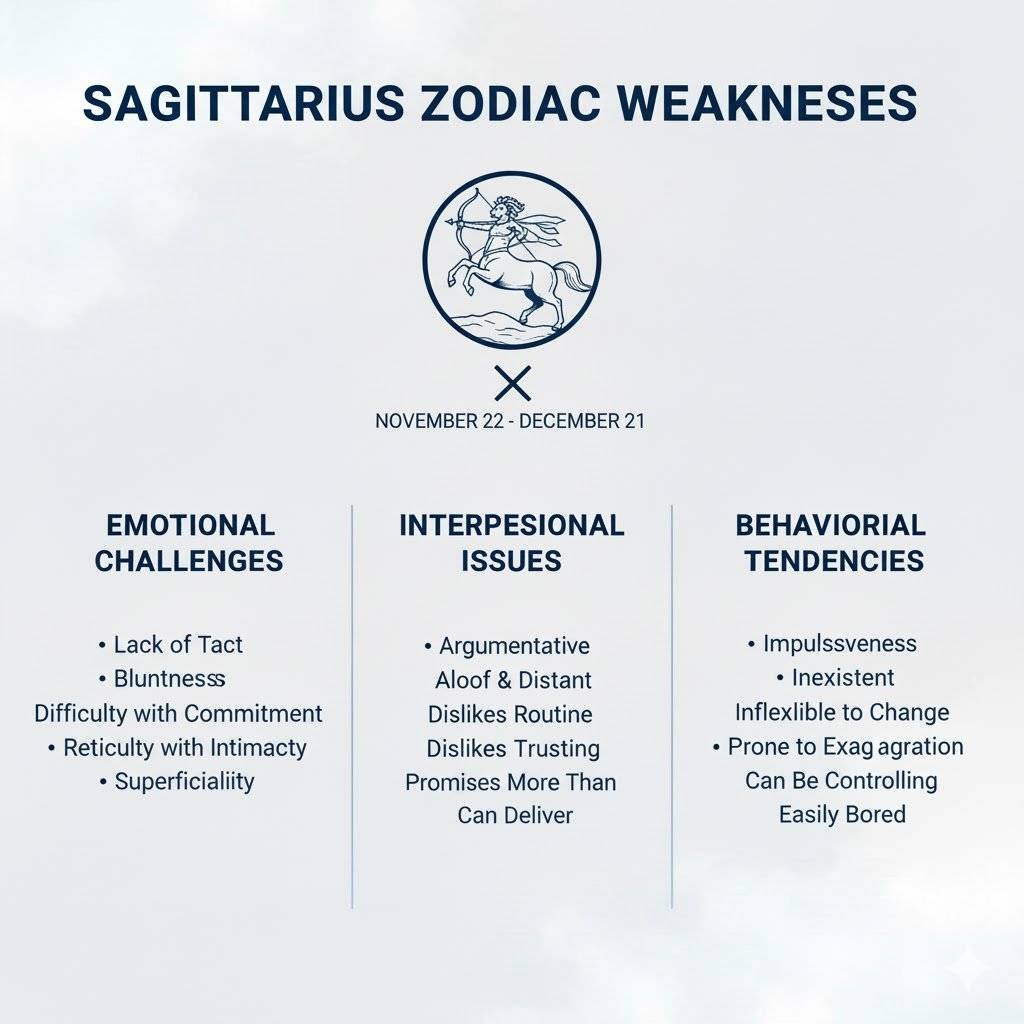 SAGITTARIUS ZODIAC WEAKNESES

NOVEMBER 22 - DECEMBER 21

EMOTIONAL CHALLENGES

• Lack of Tact
• Bluntnesss
Difficulty with Commitment
• Reticulty with Intimacty
• Superficialiity

INTERPESIONAL ISSUES

• Argumentative
Aloof & Distant
Dislikes Routine
Dislikes Trusting
Promises More Than Can Deliver

BEHAVIORIAL TENDENCIES

• Impulssveness
• Inexistent
Inflexlible to Change
• Prone to Exag agration
Can Be Controlling
Easily Bored